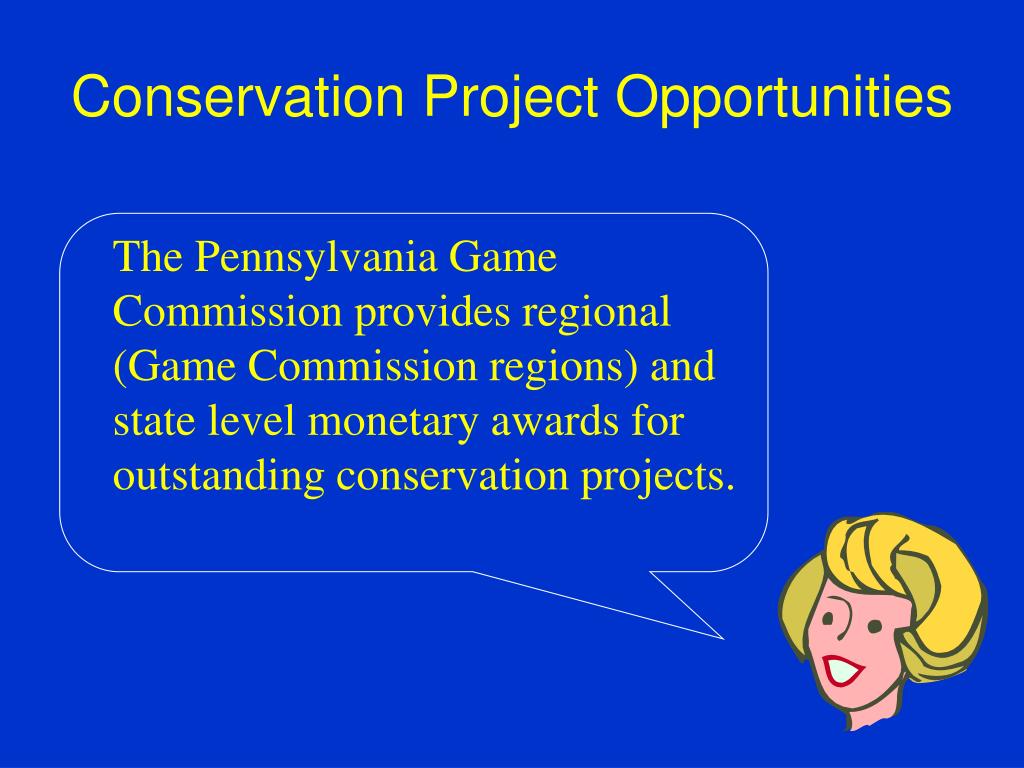 Conservation Project Opportunities

The Pennsylvania Game Commission provides regional (Game Commission regions) and state level monetary awards for outstanding conservation projects.